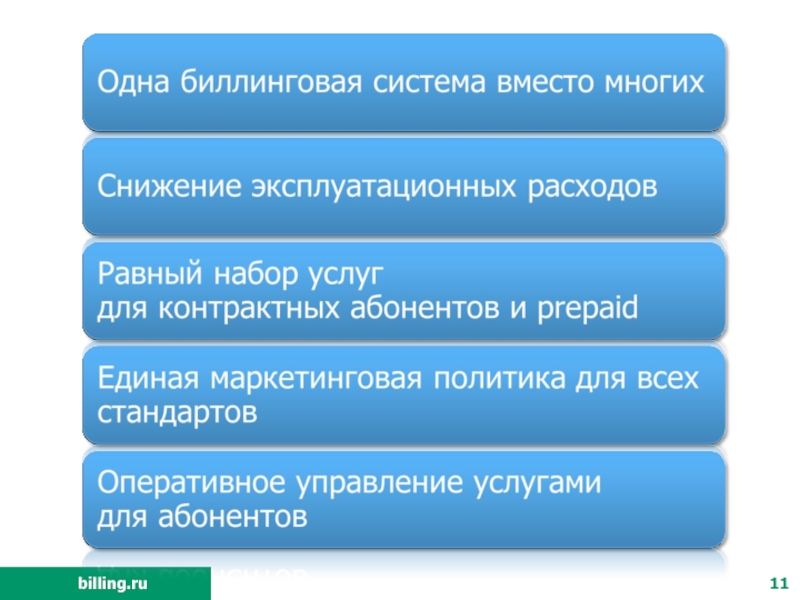 Одна биллинговая система вместо многих

Снижение эксплуатационных расходов

Равный набор услуг
для контрактных абонентов и prepaid

Единая маркетинговая политика для всех стандартов

Оперативное управление услугами
для абонентов

billing.ru

11